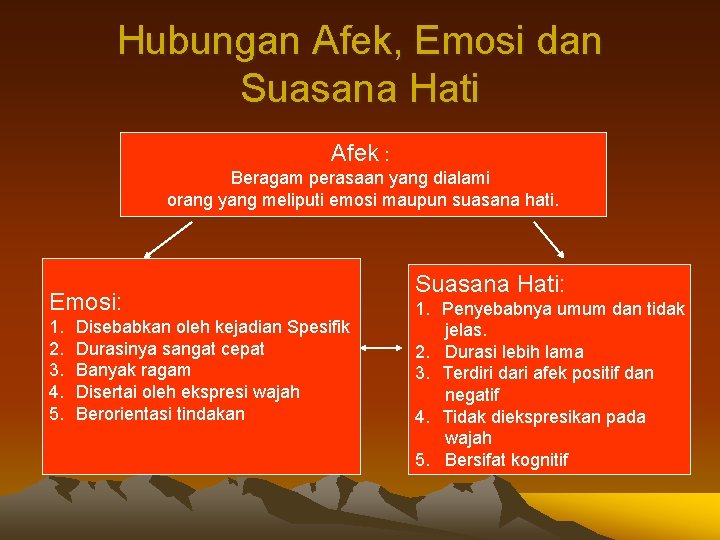 Hubungan Afek, Emosi dan Suasana Hati

Afek :
Beragam perasaan yang dialami orang yang meliputi emosi maupun suasana hati.

Emosi:
1. Disebabkan oleh kejadian Spesifik
2. Durasinya sangat cepat
3. Banyak ragam
4. Disertai oleh ekspresi wajah
5. Berorientasi tindakan

Suasana Hati:
1. Penyebabnya umum dan tidak jelas.
2. Durasi lebih lama
3. Terdiri dari afek positif dan negatif
4. Tidak diekspresikan pada wajah
5. Bersifat kognitif